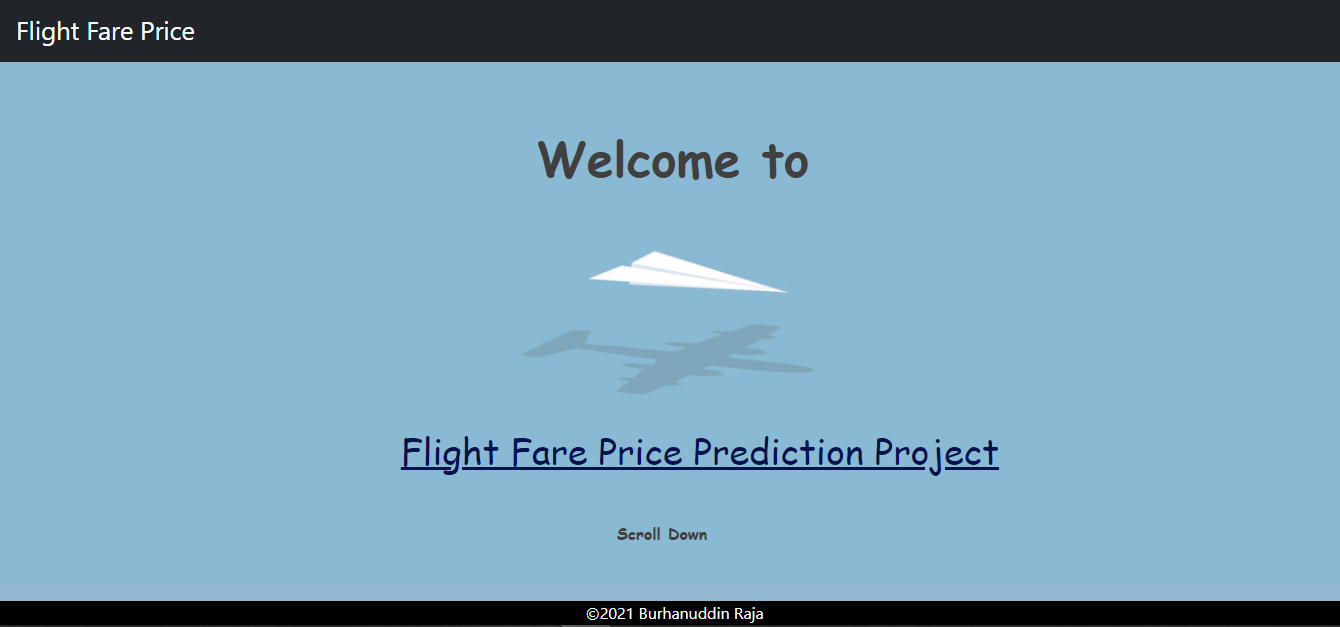 Flight Fare Price

Welcome to

Flight Fare Price Prediction Project

Scroll Down

©2021 Burhanuddin Raja